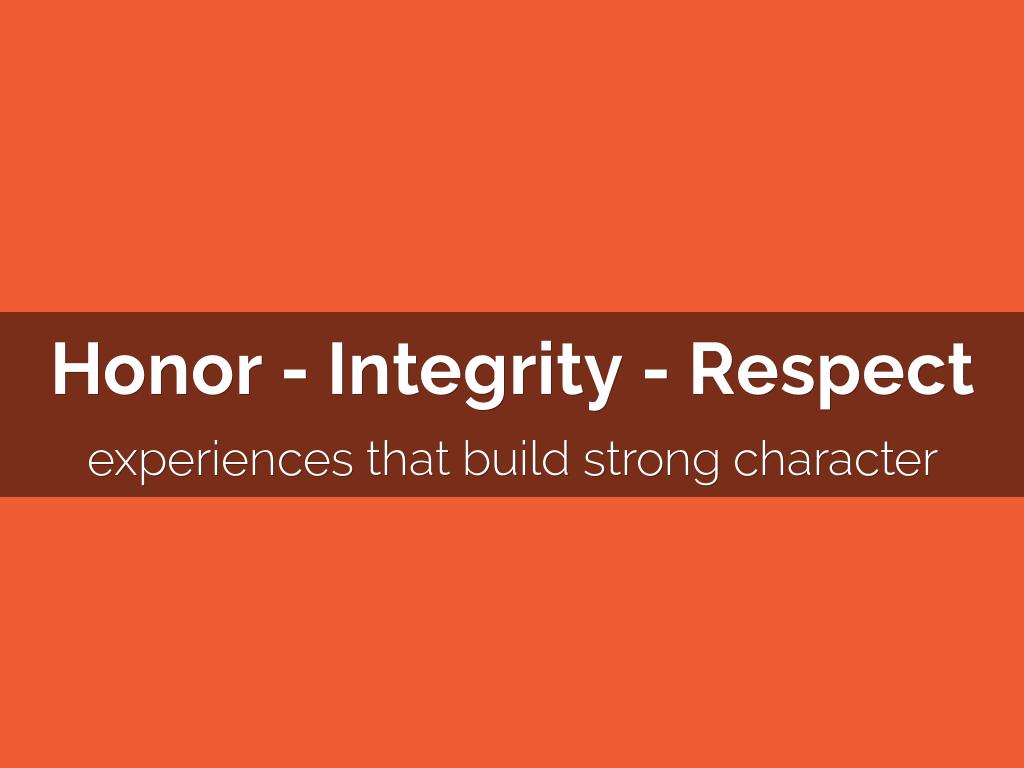 Honor - Integrity - Respect

experiences that build strong character